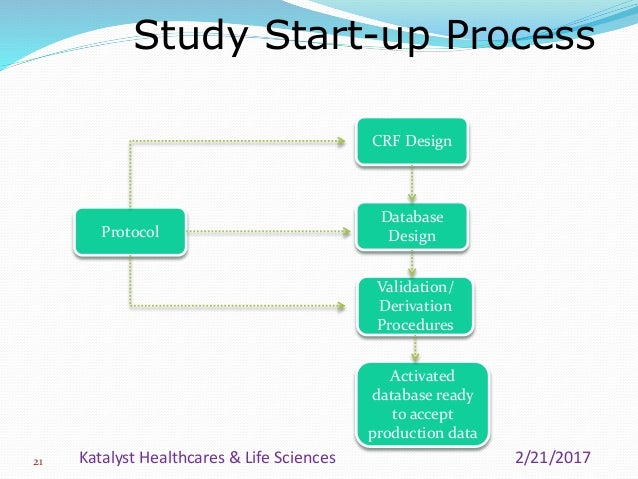 Study Start-up Process

Protocol

CRF Design

Database Design

Validation/ Derivation Procedures

Activated database ready to accept production data

21 Katalyst Healthcares & Life Sciences 2/21/2017